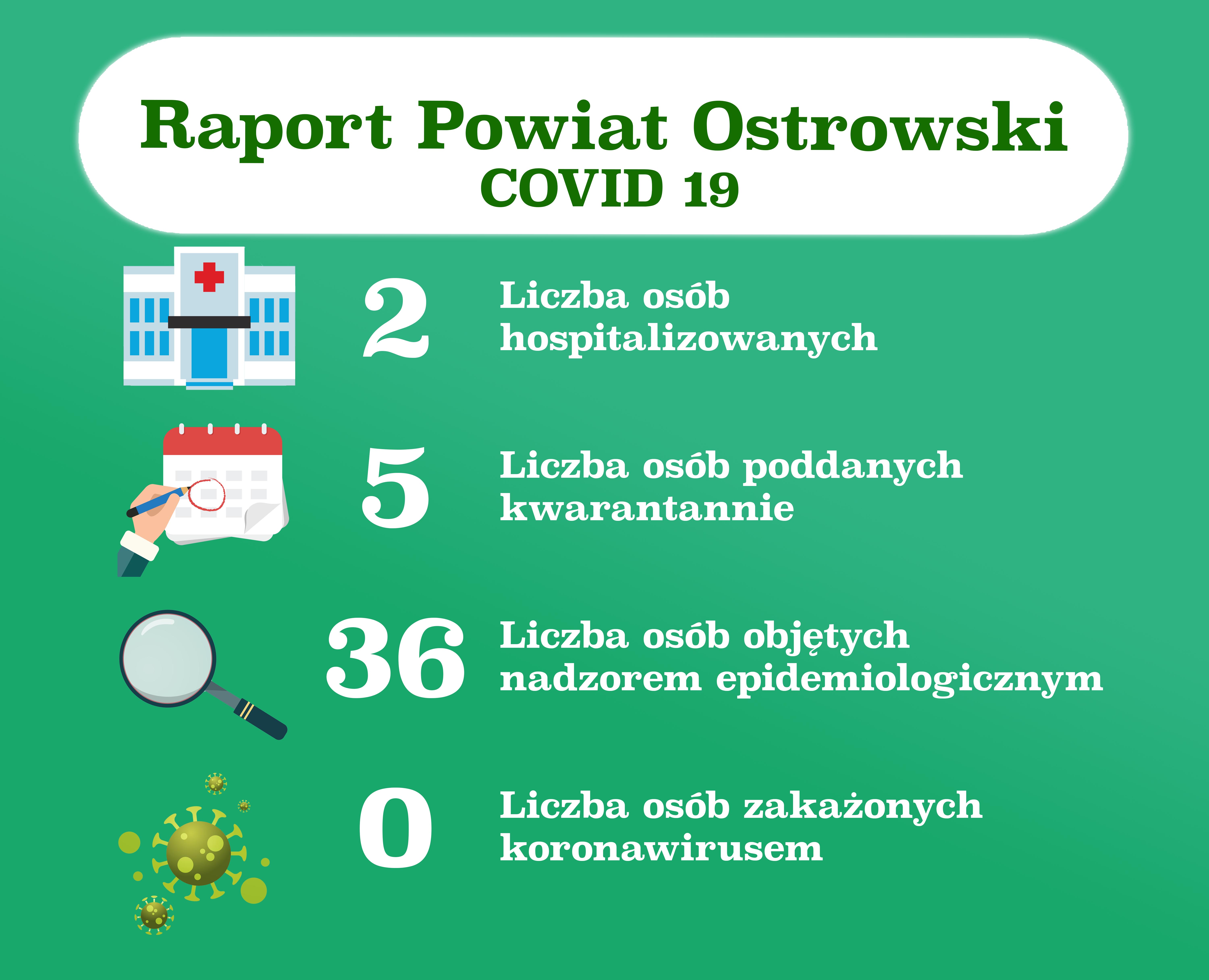 Raport Powiat Ostrowski
COVID 19

2 Liczba osób hospitalizowanych

5 Liczba osób poddanych kwarantannie

36 Liczba osób objętych nadzorem epidemiologicznym

0 Liczba osób zakażonych koronawirusem